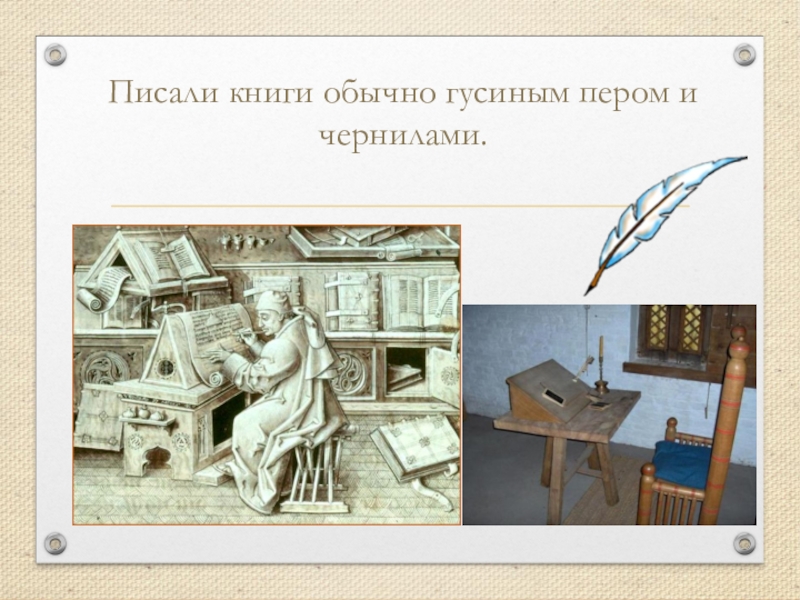 Писали книги обычно гусиным пером и чернилами.